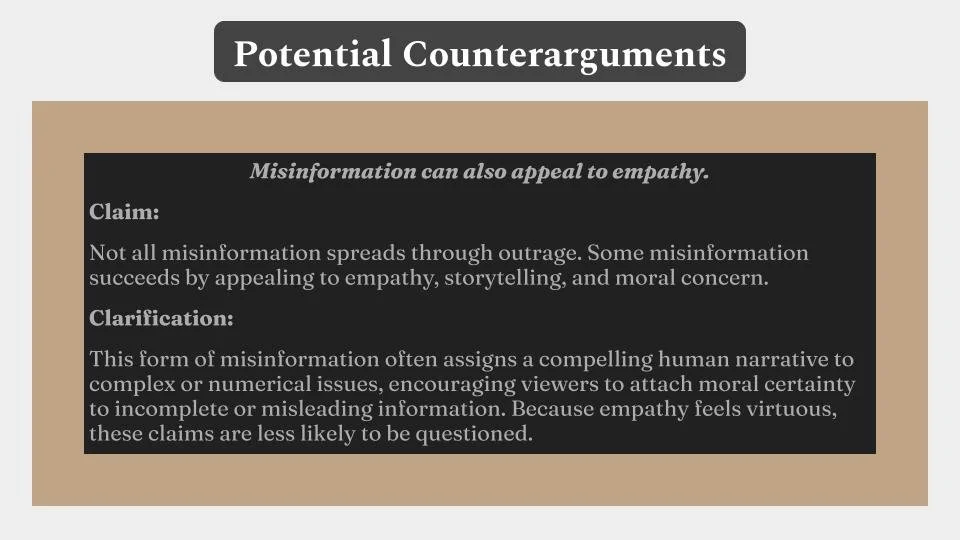 Potential Counterarguments

Misinformation can also appeal to empathy.

Claim:

Not all misinformation spreads through outrage. Some misinformation succeeds by appealing to empathy, storytelling, and moral concern.

Clarification:

This form of misinformation often assigns a compelling human narrative to complex or numerical issues, encouraging viewers to attach moral certainty to incomplete or misleading information. Because empathy feels virtuous, these claims are less likely to be questioned.